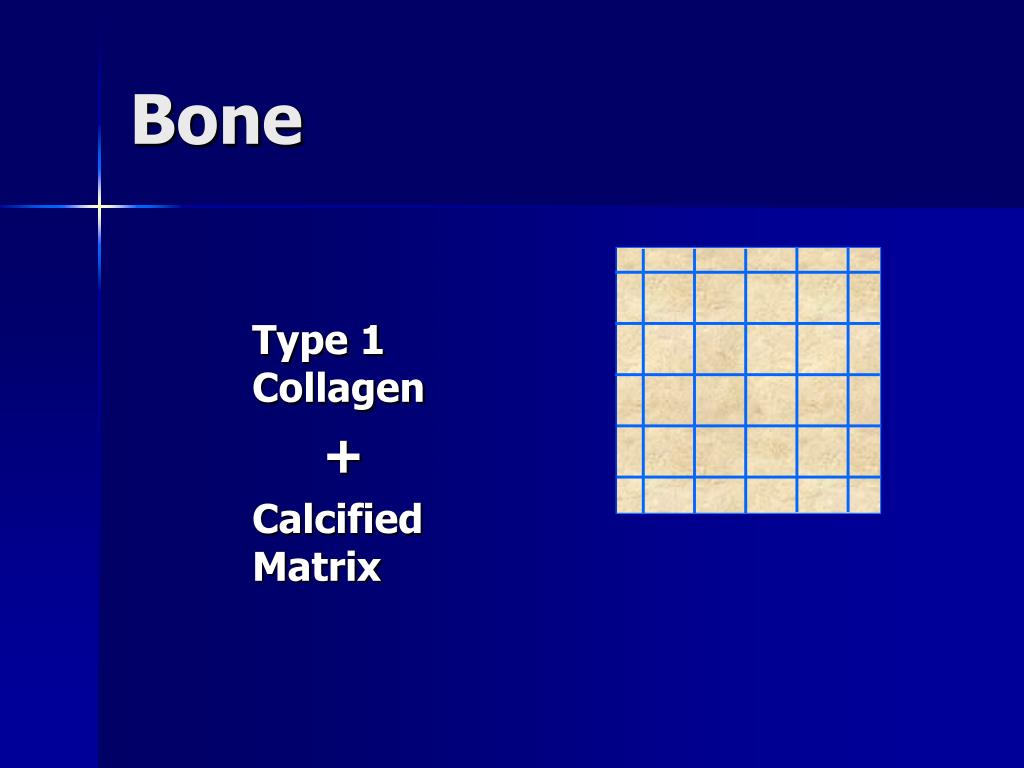 Bone

Type 1
Collagen

+

Calcified
Matrix